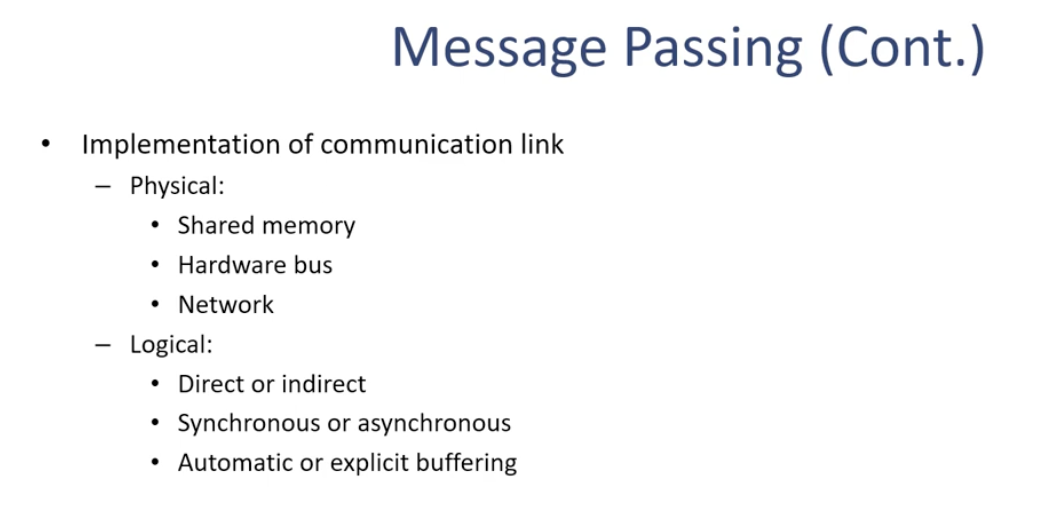 Message Passing (Cont.)

• Implementation of communication link
  – Physical:
    • Shared memory
    • Hardware bus
    • Network
  – Logical:
    • Direct or indirect
    • Synchronous or asynchronous
    • Automatic or explicit buffering